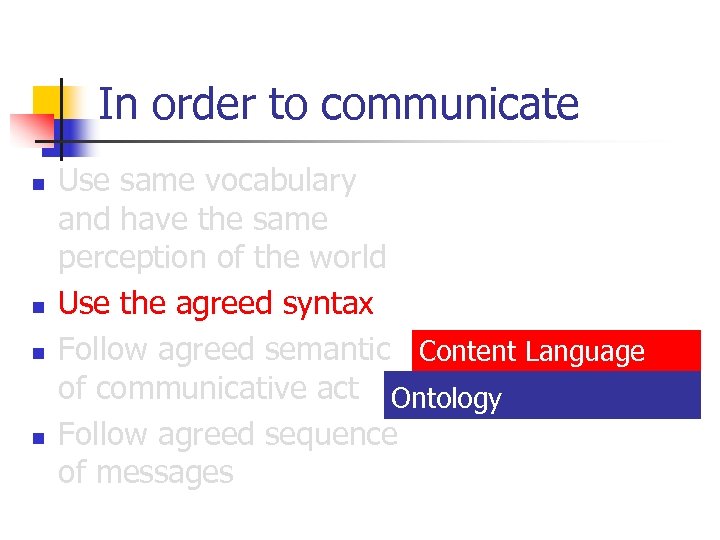 In order to communicate

- Use same vocabulary and have the same perception of the world
- Use the agreed syntax
- Follow agreed semantic of communicative act
- Follow agreed sequence of messages

Content Language

Ontology